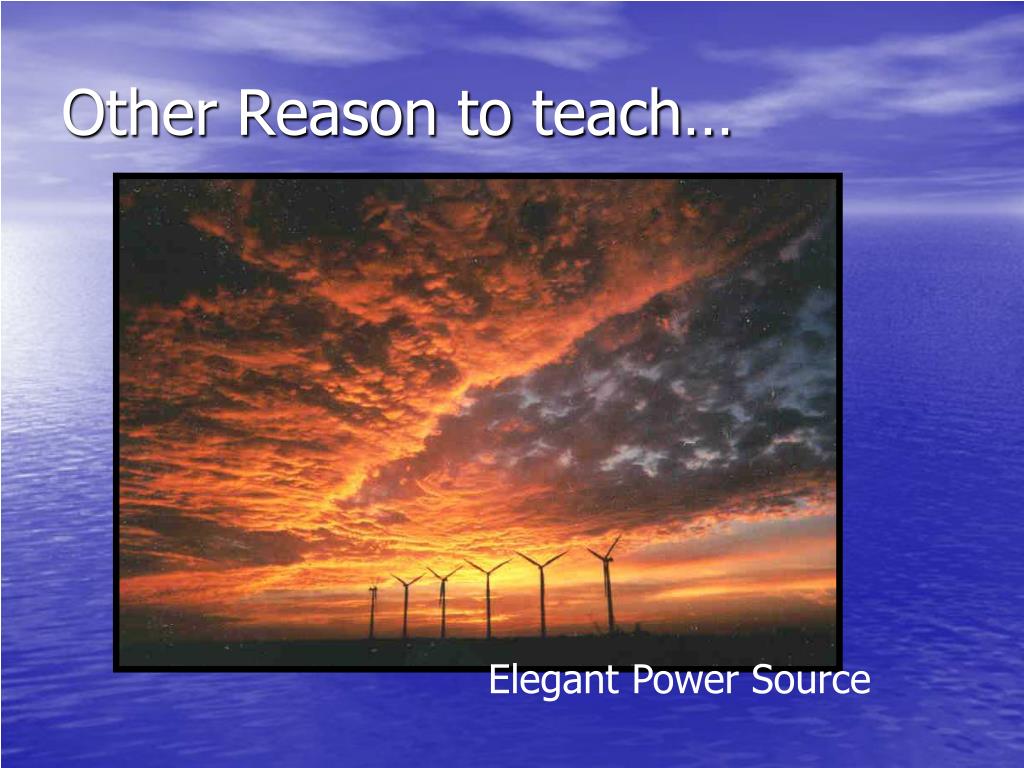 Other Reason to teach…

Elegant Power Source